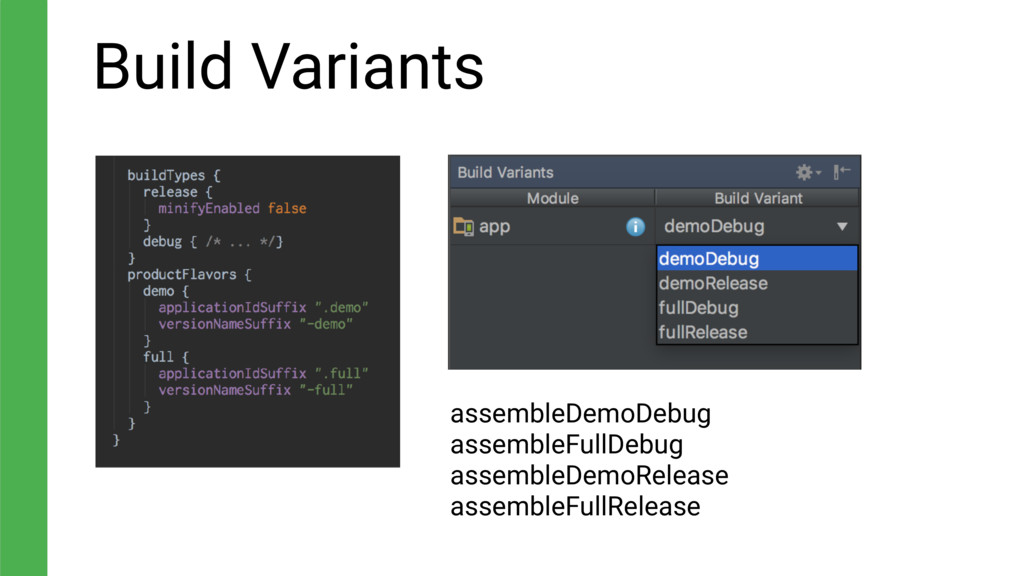 Build Variants

buildTypes {
release {
minifyEnabled false
}
debug { /* ... */}
}
productFlavors {
demo {
applicationIdSuffix ".demo"
versionNameSuffix "-demo"
}
full {
applicationIdSuffix ".full"
versionNameSuffix "-full"
}
}
}

Build Variants

| Module | Build Variant |
|---|---|
| app | demoDebug |

demoDebug
demoRelease
fullDebug
fullRelease

assembleDemoDebug
assembleFullDebug
assembleDemoRelease
assembleFullRelease